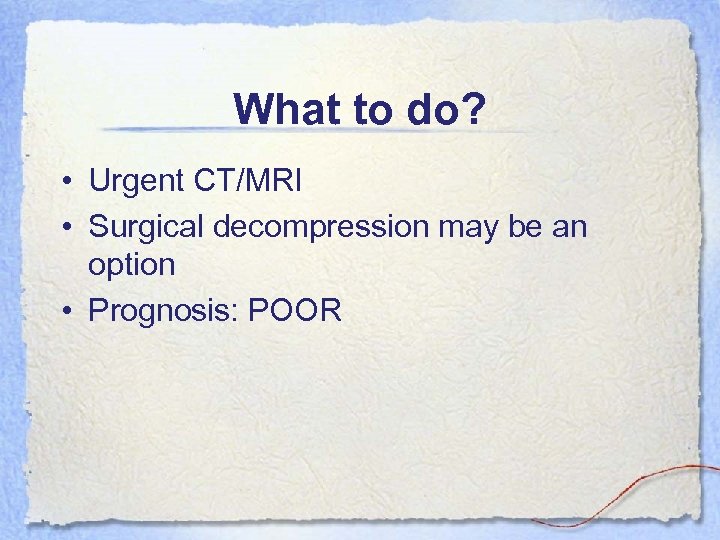 What to do?

• Urgent CT/MRI
• Surgical decompression may be an option
• Prognosis: POOR